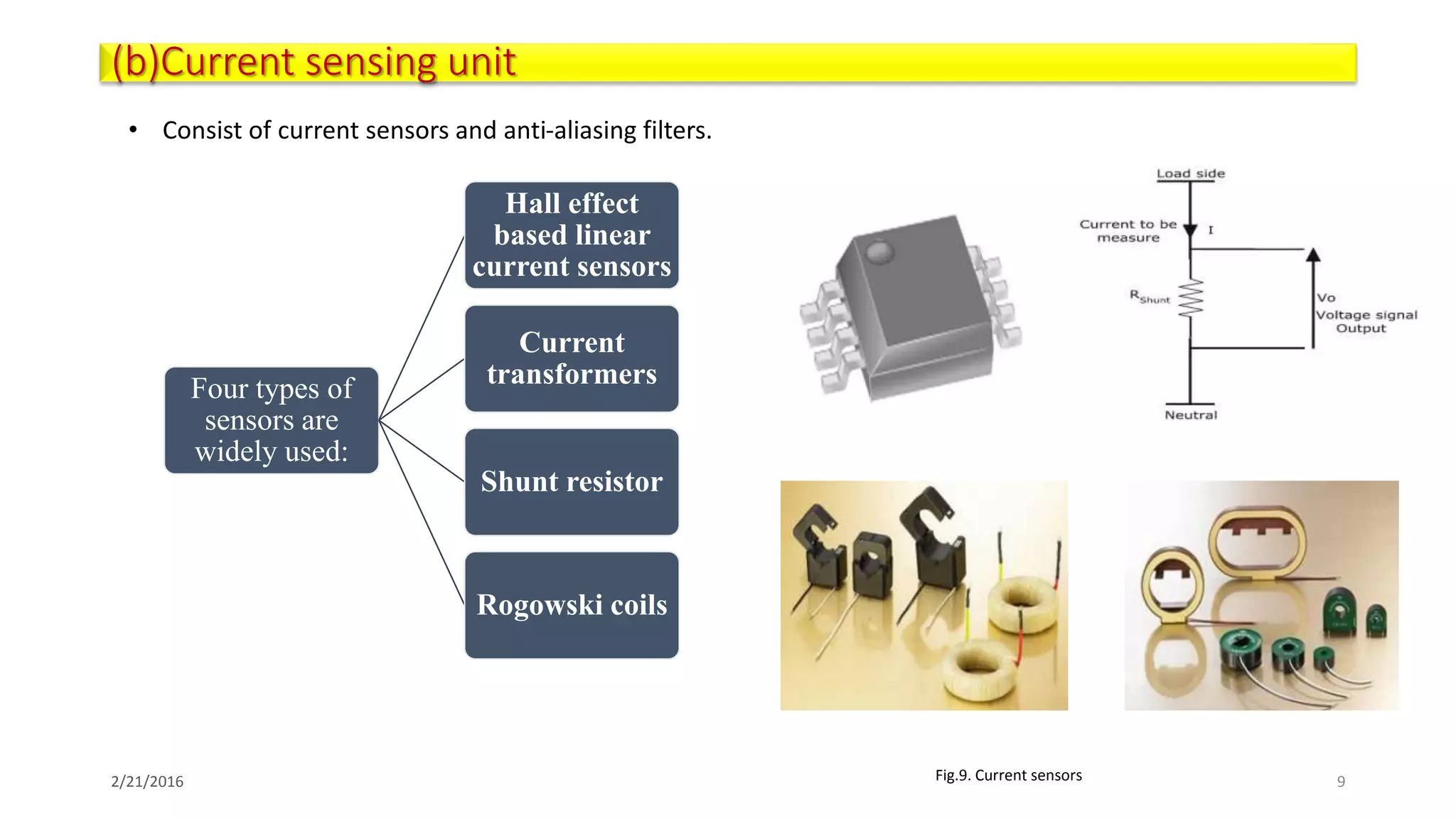 (b)Current sensing unit

• Consist of current sensors and anti-aliasing filters.

Four types of sensors are widely used:

Hall effect based linear current sensors

Current transformers

Shunt resistor

Rogowski coils

Load side

Current to be measure

I

$R_{Shunt}$

Vo

Voltage signal Output

Neutral

2/21/2016

Fig.9. Current sensors

9